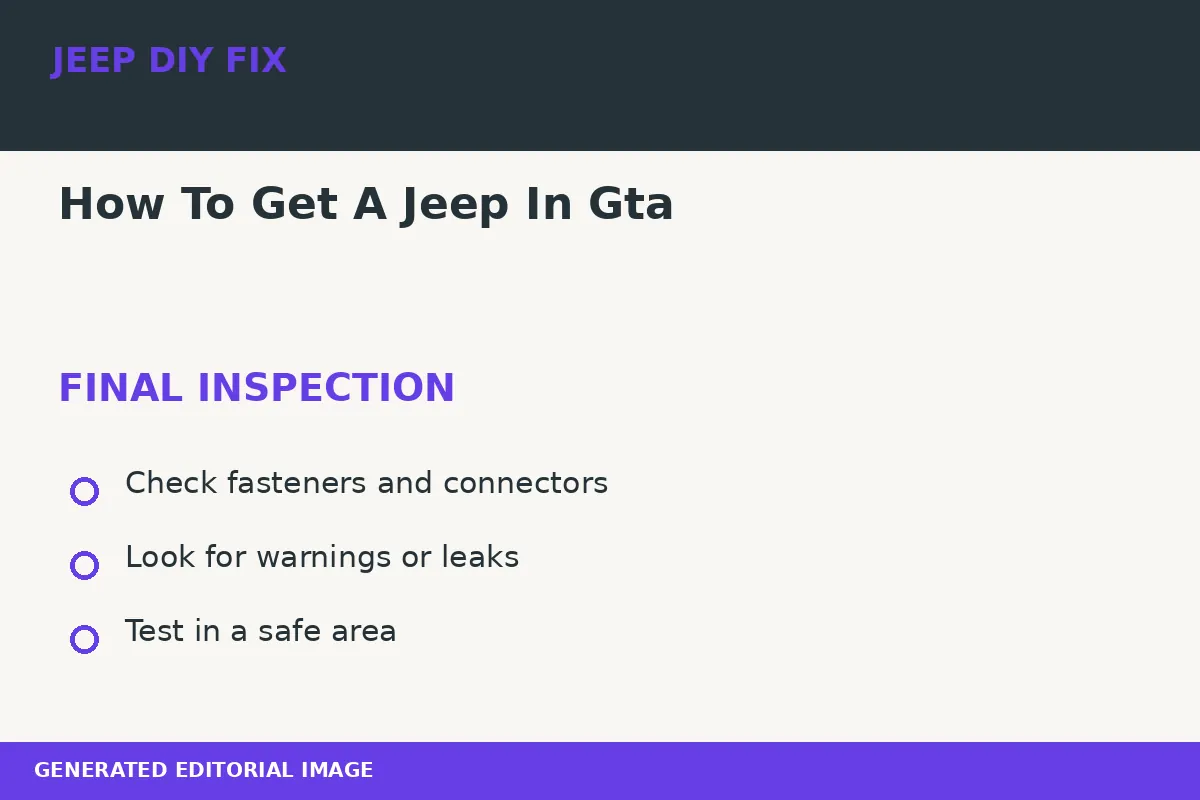 JEEP DIY FIX

How To Get A Jeep In Gta

FINAL INSPECTION

Check fasteners and connectors

Look for warnings or leaks

Test in a safe area

GENERATED EDITORIAL IMAGE